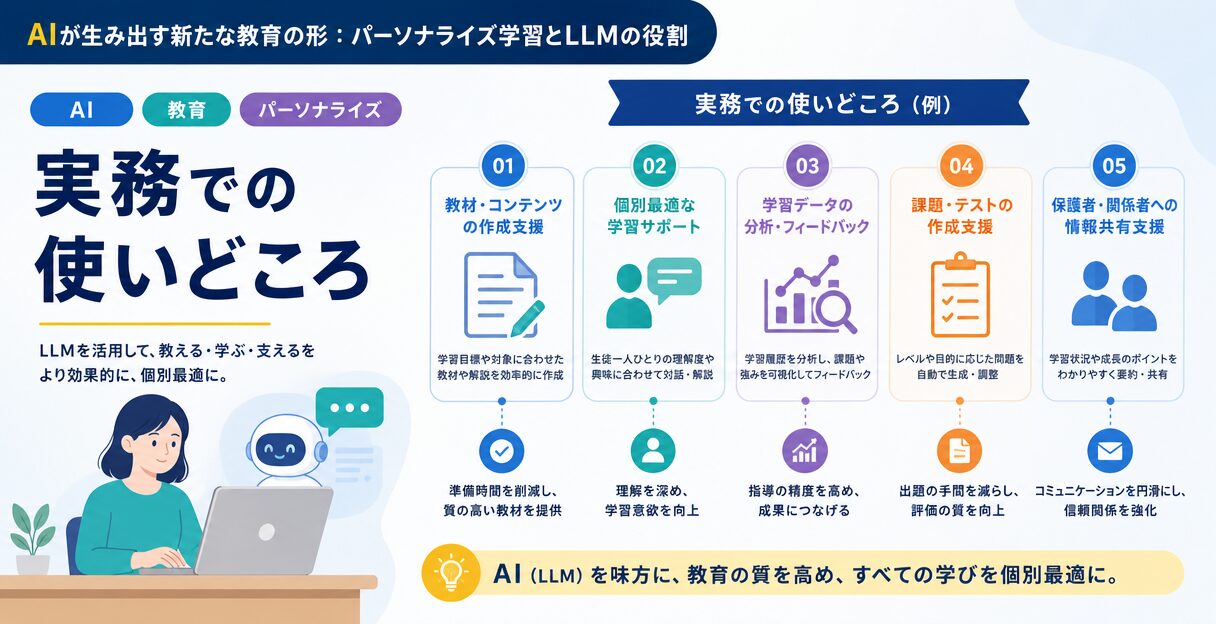 AIが生み出す新たな教育の形：パーソナライズ学習とLLMの役割

AI　教育　パーソナライズ

実務での使いどころ

LLMを活用して、教える・学ぶ・支えるをより効果的に、個別最適に。

実務での使いどころ（例）

01
教材・コンテンツの作成支援
学習目標や対象に合わせた教材や解説を効率的に作成
準備時間を削減し、質の高い教材を提供

02
個別最適な学習サポート
生徒一人ひとりの理解度や興味に合わせて対話・解説
理解を深め、学習意欲を向上

03
学習データの分析・フィードバック
学習履歴を分析し、課題や強みを可視化してフィードバック
指導の精度を高め、成果につなげる

04
課題・テストの作成支援
レベルや目的に応じた問題を自動で生成・調整
出題の手間を減らし、評価の質を向上

05
保護者・関係者への情報共有支援
学習状況や成長のポイントをわかりやすく要約・共有
コミュニケーションを円滑にし、信頼関係を強化

AI（LLM）を味方に、教育の質を高め、すべての学びを個別最適に。